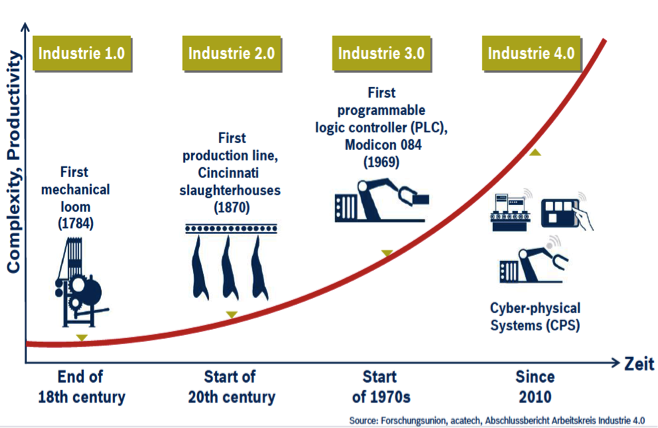 Complexity, Productivity

Industrie 1.0

Industrie 2.0

Industrie 3.0

Industrie 4.0

First mechanical loom (1784)

First production line, Cincinnati slaughterhouses (1870)

First programmable logic controller (PLC), Modicon 084 (1969)

Cyber-physical Systems (CPS)

Zeit

End of 18th century

Start of 20th century

Start of 1970s

Since 2010

Source: Forschungsunion, acatech, Abschlussbericht Arbeitskreis Industrie 4.0